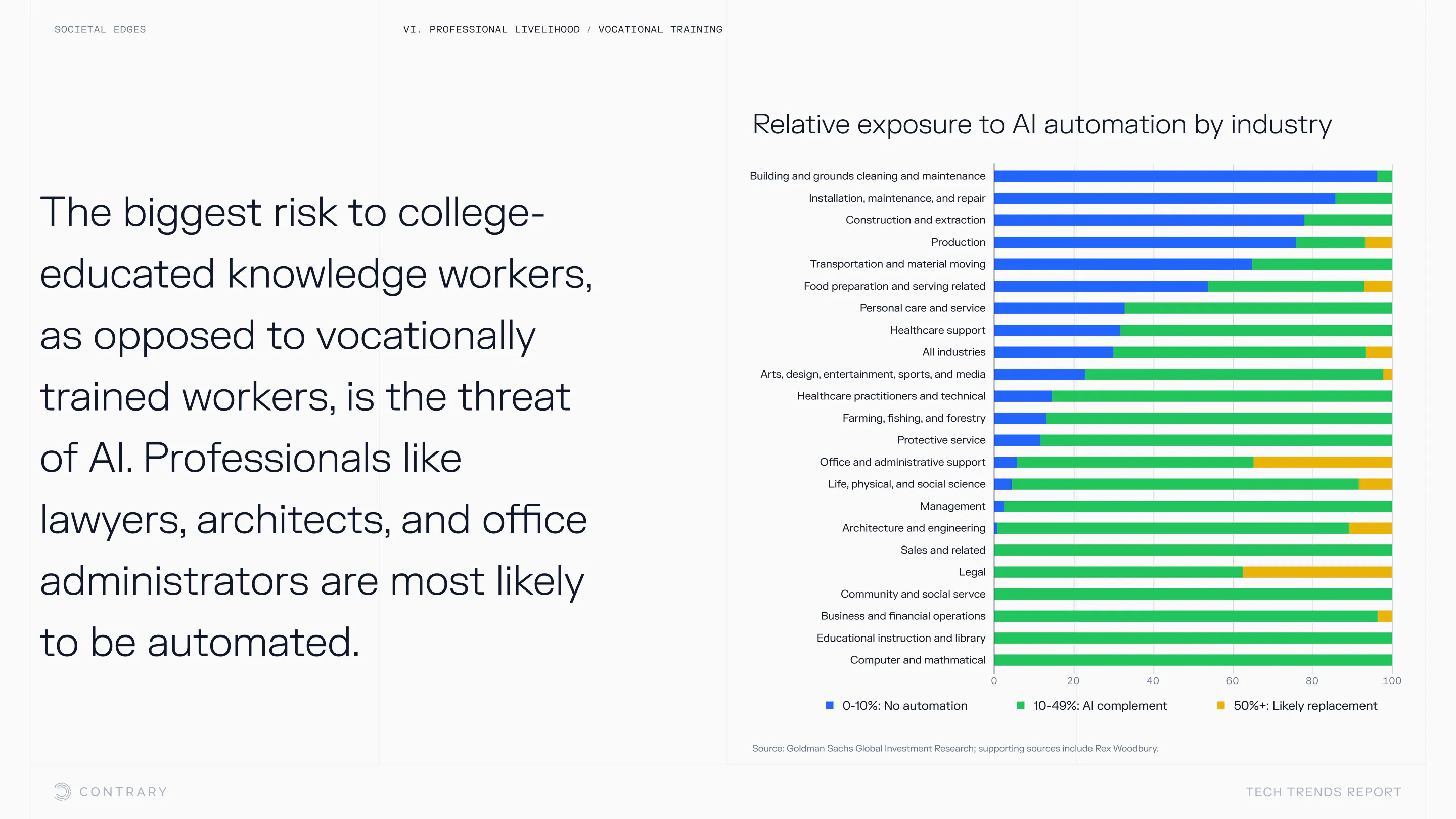 SOCIETAL EDGES

VI. PROFESSIONAL LIVELIHOOD / VOCATIONAL TRAINING

The biggest risk to college-educated knowledge workers, as opposed to vocationally trained workers, is the threat of AI. Professionals like lawyers, architects, and office administrators are most likely to be automated.

Relative exposure to AI automation by industry

Building and grounds cleaning and maintenance
Installation, maintenance, and repair
Construction and extraction
Production
Transportation and material moving
Food preparation and serving related
Personal care and service
Healthcare support
All industries
Arts, design, entertainment, sports, and media
Healthcare practitioners and technical
Farming, fishing, and forestry
Protective service
Office and administrative support
Life, physical, and social science
Management
Architecture and engineering
Sales and related
Legal
Community and social servce
Business and financial operations
Educational instruction and library
Computer and mathmatical

0 20 40 60 80 100

0-10%: No automation
10-49%: AI complement
50%+: Likely replacement

Source: Goldman Sachs Global Investment Research; supporting sources include Rex Woodbury.

CONTRARY

TECH TRENDS REPORT